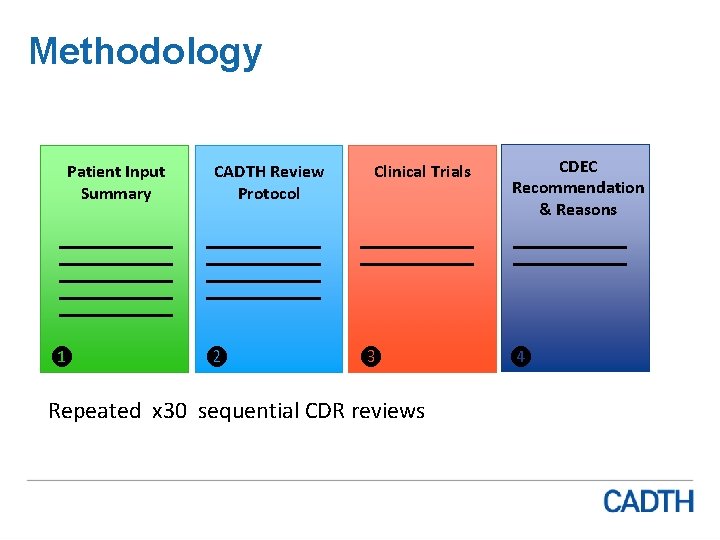 Methodology

Patient Input Summary

1

CADTH Review Protocol

2

Clinical Trials

3

CDEC Recommendation & Reasons

4

Repeated x30 sequential CDR reviews

CADTH